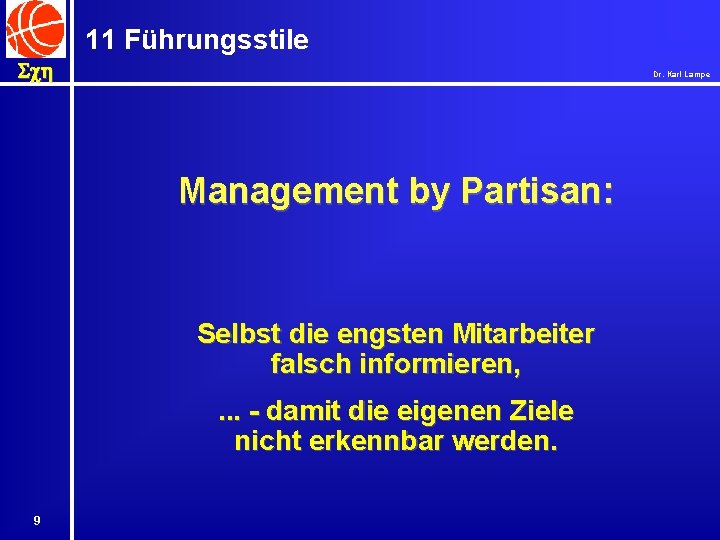 Σχη

11 Führungsstile

Dr. Karl Lampe

Management by Partisan:

Selbst die engsten Mitarbeiter falsch informieren,

... - damit die eigenen Ziele nicht erkennbar werden.

9